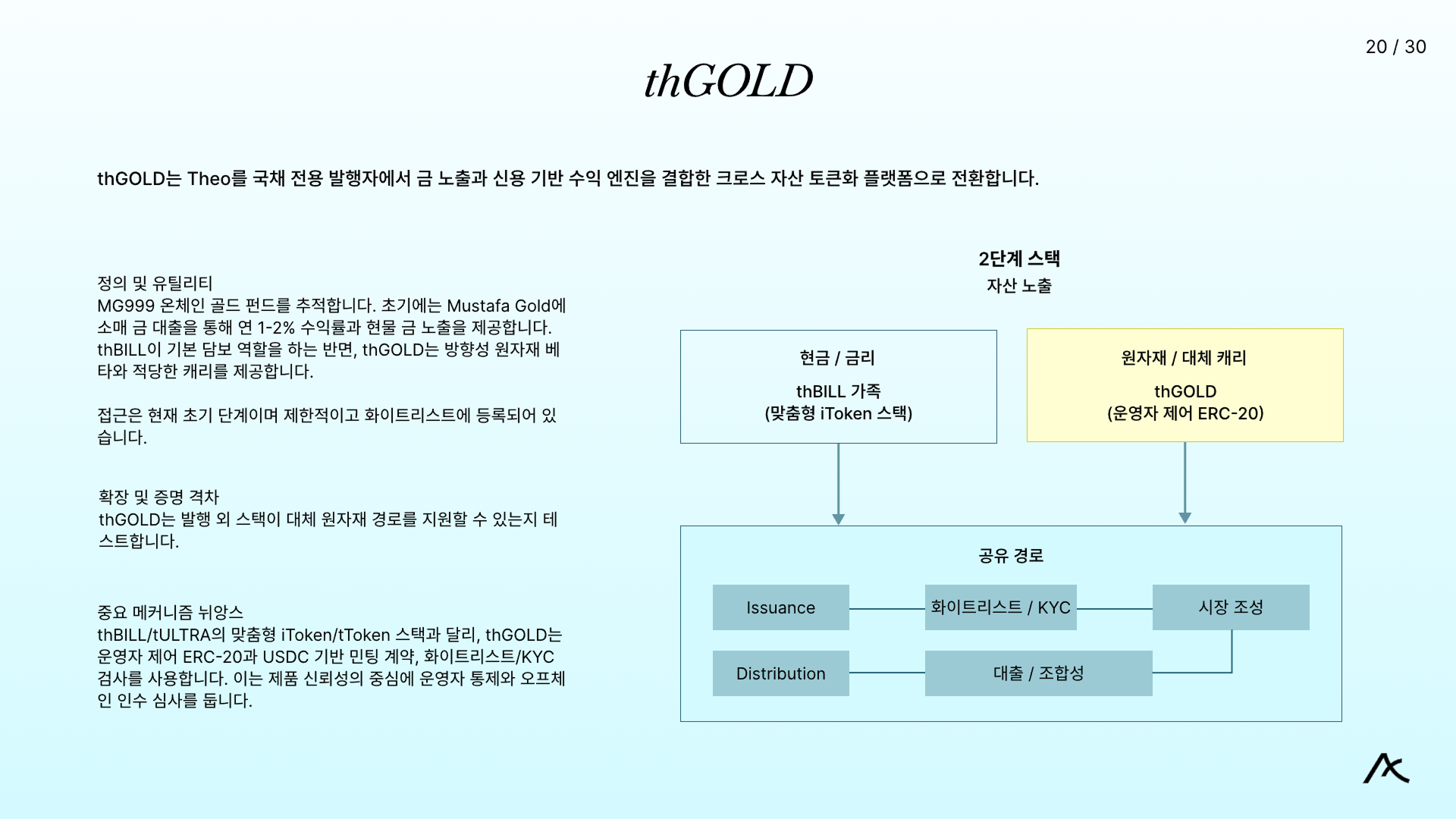 20 / 30

thGOLD

thGOLD는 Theo를 국채 전용 발행자에서 금 노출과 신용 기반 수익 엔진을 결합한 크로스 자산 토큰화 플랫폼으로 전환합니다.

정의 및 유틸리티
MG999 온체인 골드 펀드를 추적합니다. 초기에는 Mustafa Gold에 소매 금 대출을 통해 연 1-2% 수익률과 현물 금 노출을 제공합니다. thBILL이 기본 담보 역할을 하는 반면, thGOLD는 방향성 원자재 베타와 적당한 캐리를 제공합니다.

접근은 현재 초기 단계이며 제한적이고 화이트리스트에 등록되어 있습니다.

확장 및 증명 격차
thGOLD는 발행 외 스택이 대체 원자재 경로를 지원할 수 있는지 테스트합니다.

중요 메커니즘 뉘앙스
thBILL/tULTRA의 맞춤형 iToken/tToken 스택과 달리, thGOLD는 운영자 제어 ERC-20과 USDC 기반 민팅 계약, 화이트리스트/KYC 검사를 사용합니다. 이는 제품 신뢰성의 중심에 운영자 통제와 오프체인 인수 심사를 둡니다.

2단계 스택
자산 노출

현금 / 금리
thBILL 가족
(맞춤형 iToken 스택)

원자재 / 대체 캐리
thGOLD
(운영자 제어 ERC-20)

공유 경로
Issuance
화이트리스트 / KYC
시장 조성
Distribution
대출 / 조합성